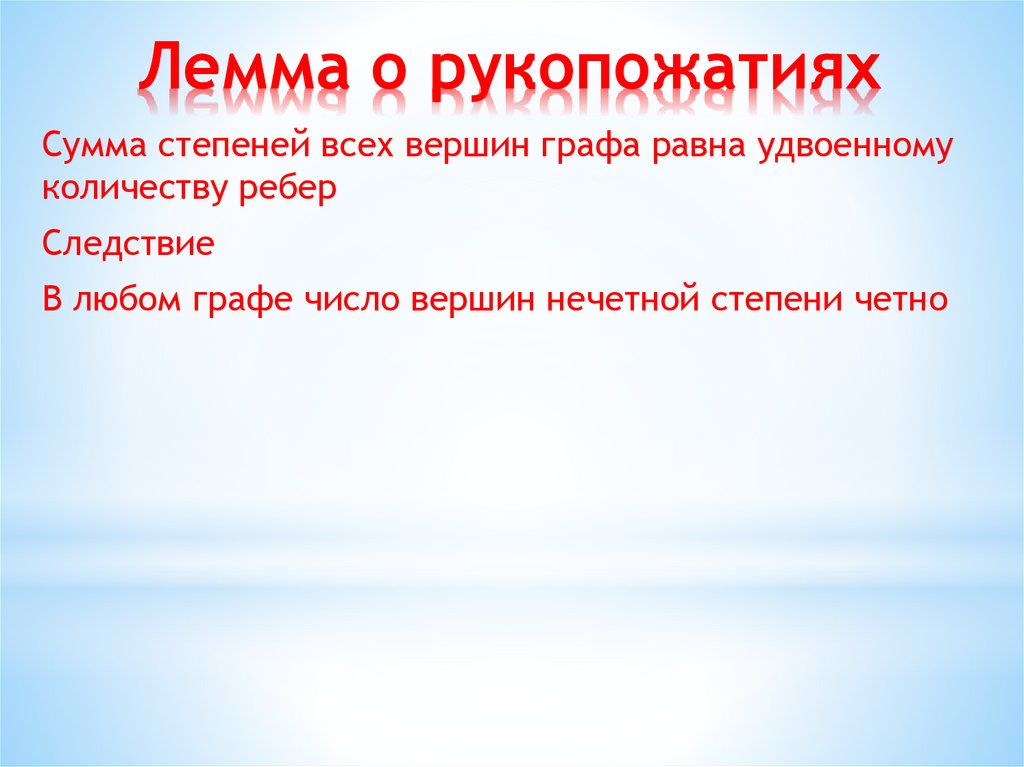 Лемма о рукопожатиях

Сумма степеней всех вершин графа равна удвоенному количеству ребер

Следствие

В любом графе число вершин нечетной степени четно